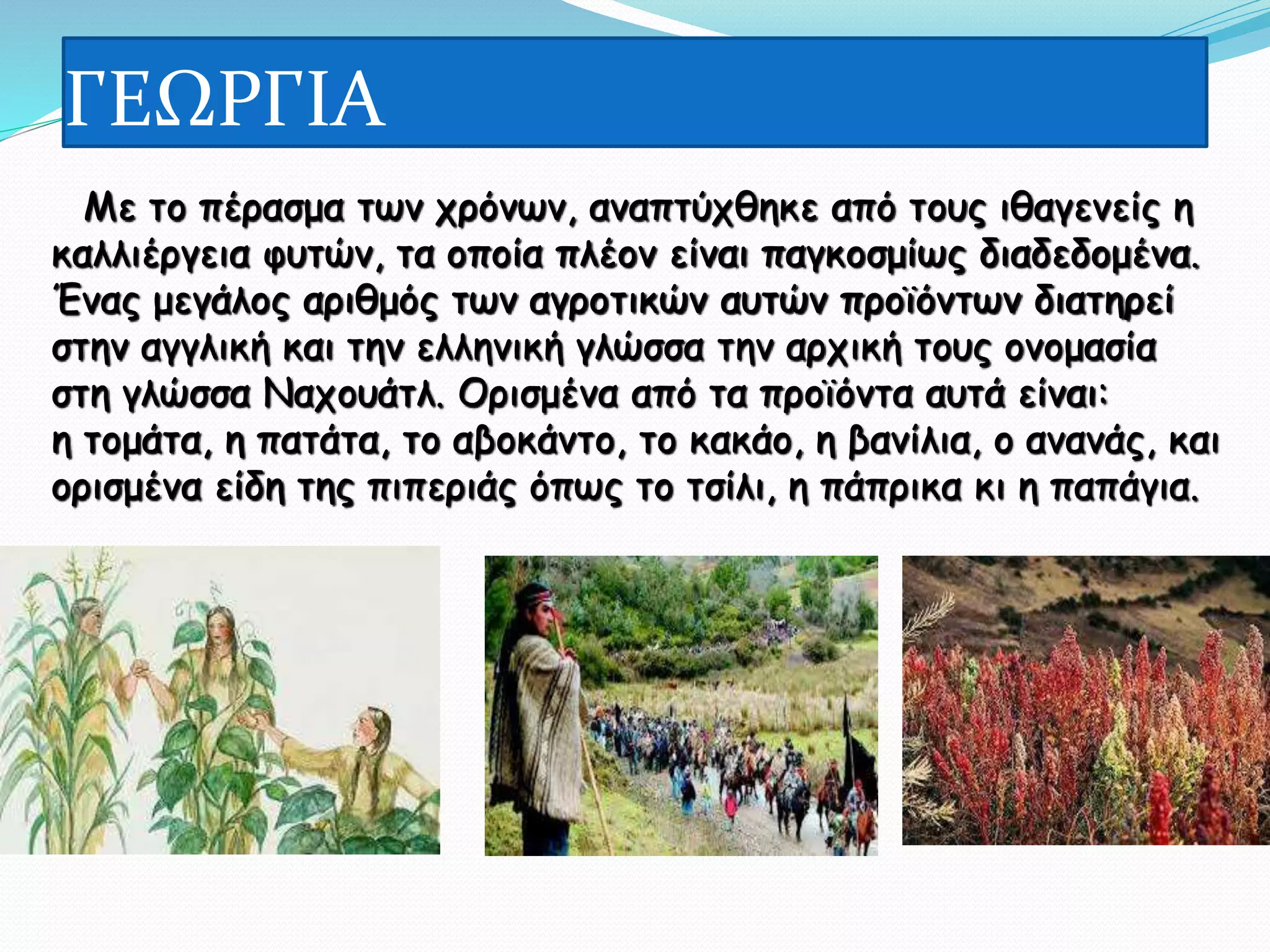 ΓΕΩΡΓΙΑ

Με το πέρασμα των χρόνων, αναπτύχθηκε από τους ιθαγενείς η καλλιέργεια φυτών, τα οποία πλέον είναι παγκοσμίως διαδεδομένα. Ένας μεγάλος αριθμός των αγροτικών αυτών προϊόντων διατηρεί στην αγγλική και την ελληνική γλώσσα την αρχική τους ονομασία στη γλώσσα Ναχουάτλ. Ορισμένα από τα προϊόντα αυτά είναι:
η τομάτα, η πατάτα, το αβοκάντο, το κακάο, η βανίλια, ο ανανάς, και ορισμένα είδη της πιπεριάς όπως το τσίλι, η πάπρικα κι η παπάγια.